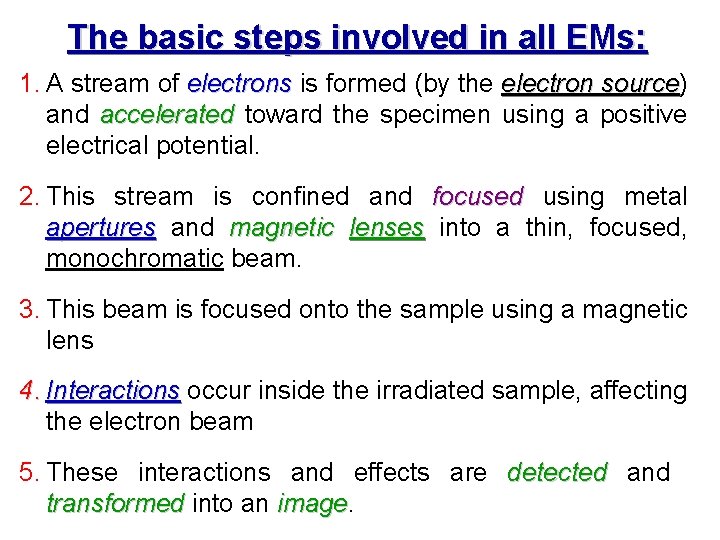 The basic steps involved in all EMs:

1. A stream of electrons is formed (by the electron source) and accelerated toward the specimen using a positive electrical potential.

2. This stream is confined and focused using metal apertures and magnetic lenses into a thin, focused, monochromatic beam.

3. This beam is focused onto the sample using a magnetic lens

4. Interactions occur inside the irradiated sample, affecting the electron beam

5. These interactions and effects are detected and transformed into an image.